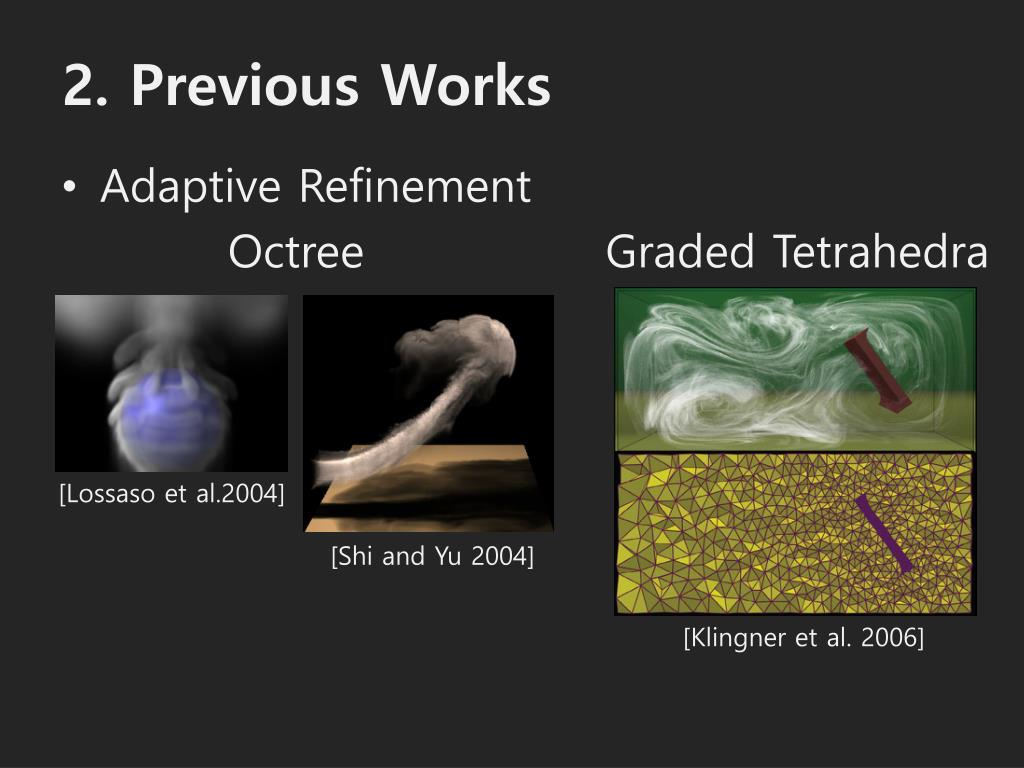 2. Previous Works

• Adaptive Refinement

Octree

Graded Tetrahedra

[Lossaso et al.2004]

[Shi and Yu 2004]

[Klingner et al. 2006]